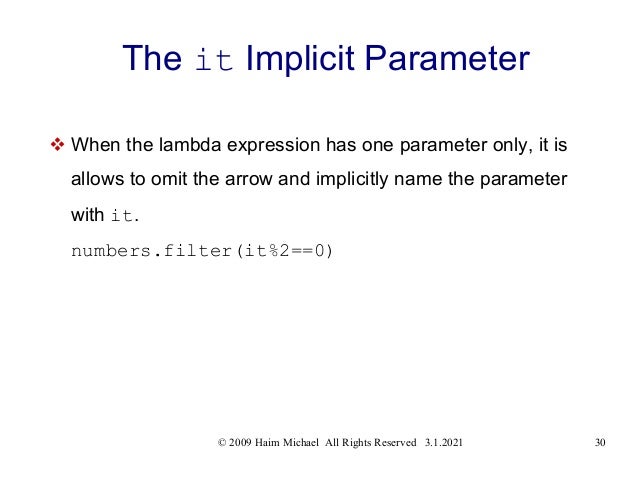 The it Implicit Parameter

❖ When the lambda expression has one parameter only, it is allows to omit the arrow and implicitly name the parameter with it.

numbers.filter(it%2==0)

© 2009 Haim Michael All Rights Reserved 3.1.2021

30